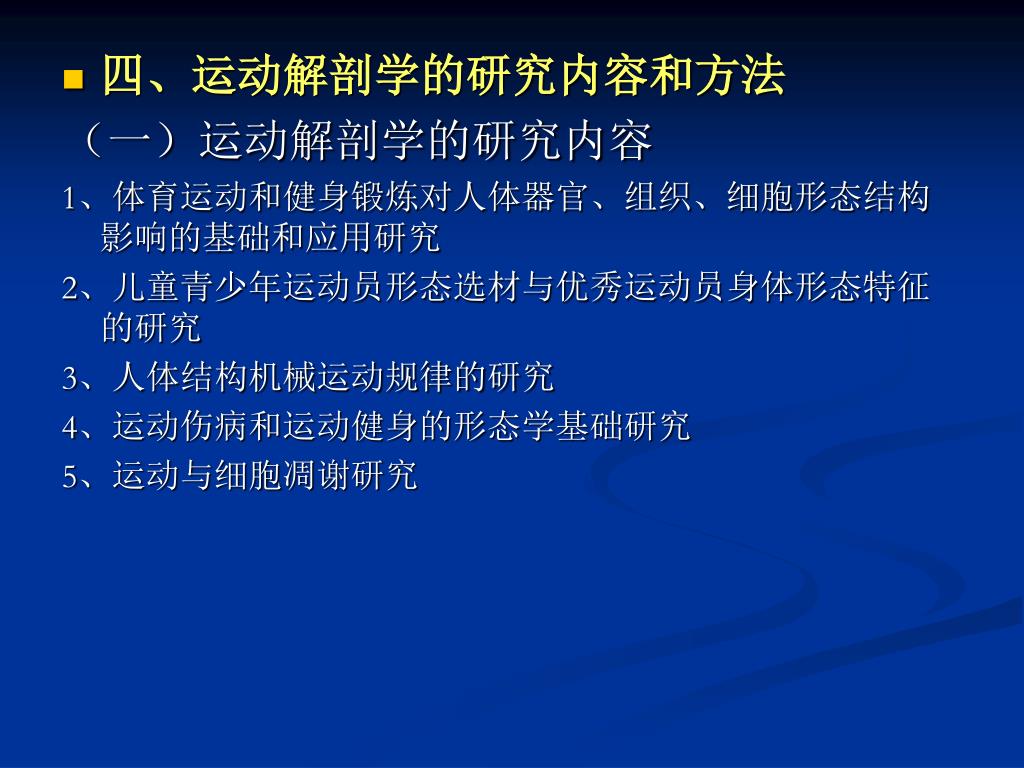 四、运动解剖学的研究内容和方法

（一）运动解剖学的研究内容

1、体育运动和健身锻炼对人体器官、组织、细胞形态结构影响的基础和应用研究

2、儿童青少年运动员形态选材与优秀运动员身体形态特征的研究

3、人体结构机械运动规律的研究

4、运动伤病和运动健身的形态学基础研究

5、运动与细胞凋谢研究